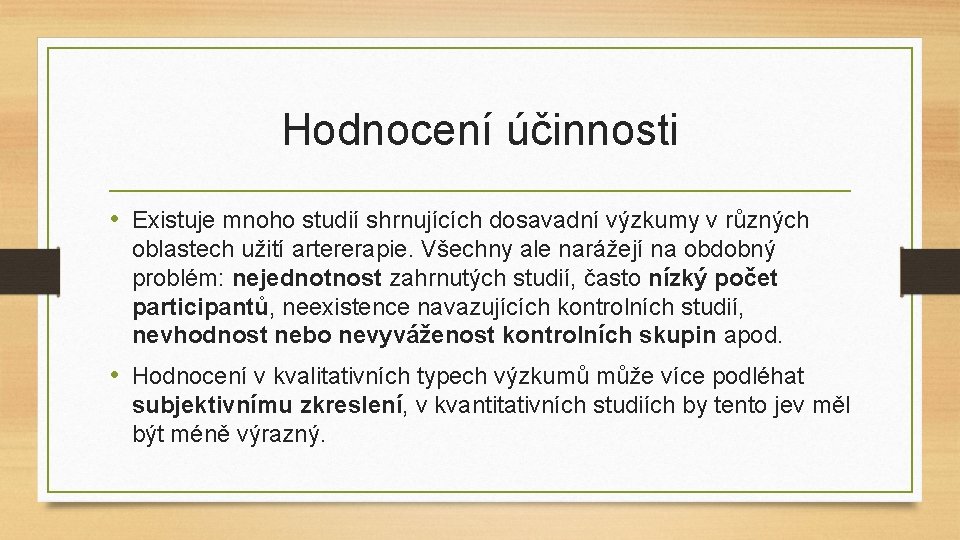 Hodnocení účinnosti

• Existuje mnoho studií shrnujících dosavadní výzkumy v různých oblastech užití artererapie. Všechny ale narážejí na obdobný problém: nejednotnost zahrnutých studií, často nízký počet participantů, neexistence navazujících kontrolních studií, nevhodnost nebo nevyváženost kontrolních skupin apod.

• Hodnocení v kvalitativních typech výzkumů může více podléhat subjektivnímu zkreslení, v kvantitativních studiích by tento jev měl být méně výrazný.